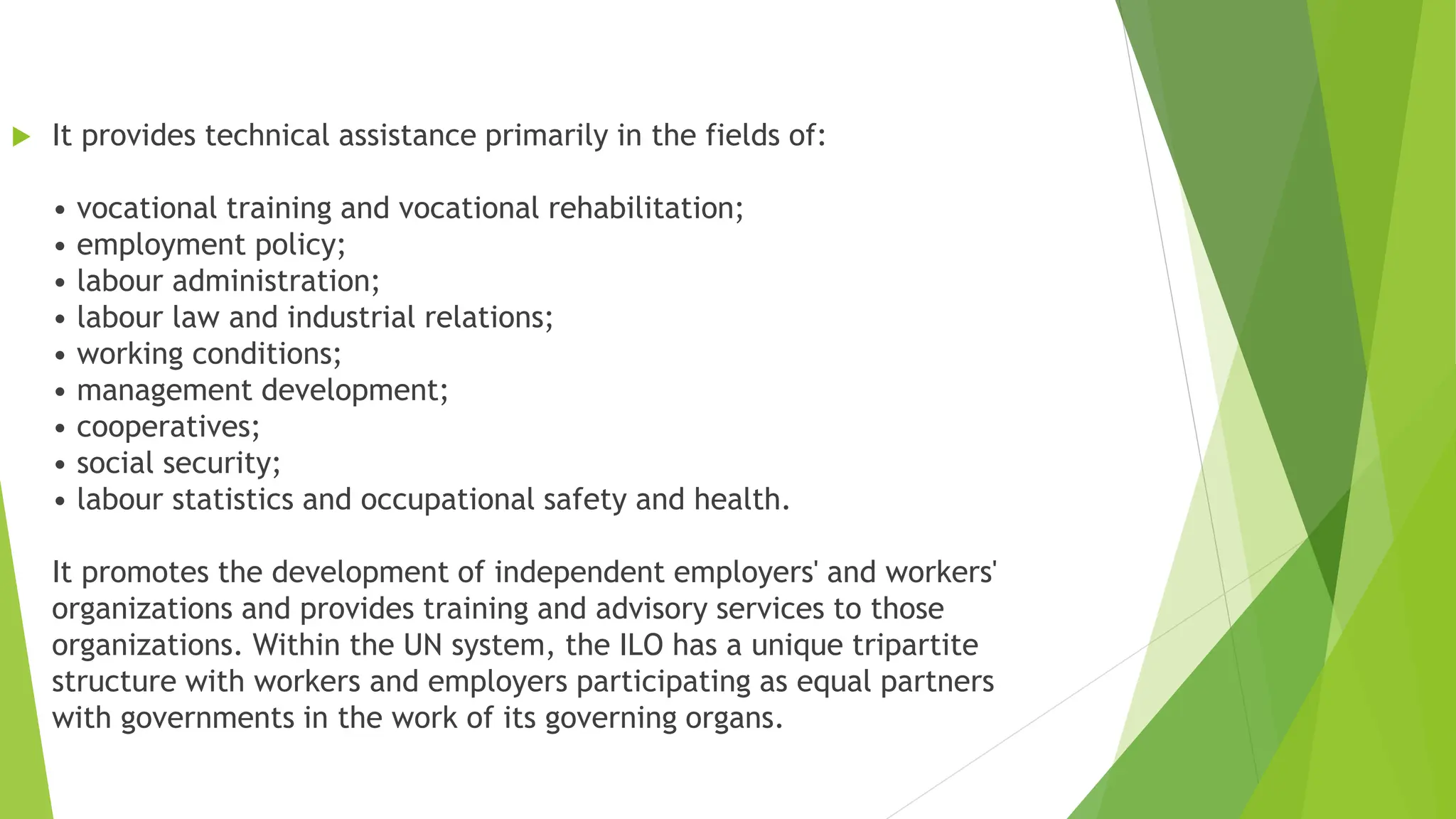 It provides technical assistance primarily in the fields of:

• vocational training and vocational rehabilitation;
• employment policy;
• labour administration;
• labour law and industrial relations;
• working conditions;
• management development;
• cooperatives;
• social security;
• labour statistics and occupational safety and health.

It promotes the development of independent employers' and workers' organizations and provides training and advisory services to those organizations. Within the UN system, the ILO has a unique tripartite structure with workers and employers participating as equal partners with governments in the work of its governing organs.